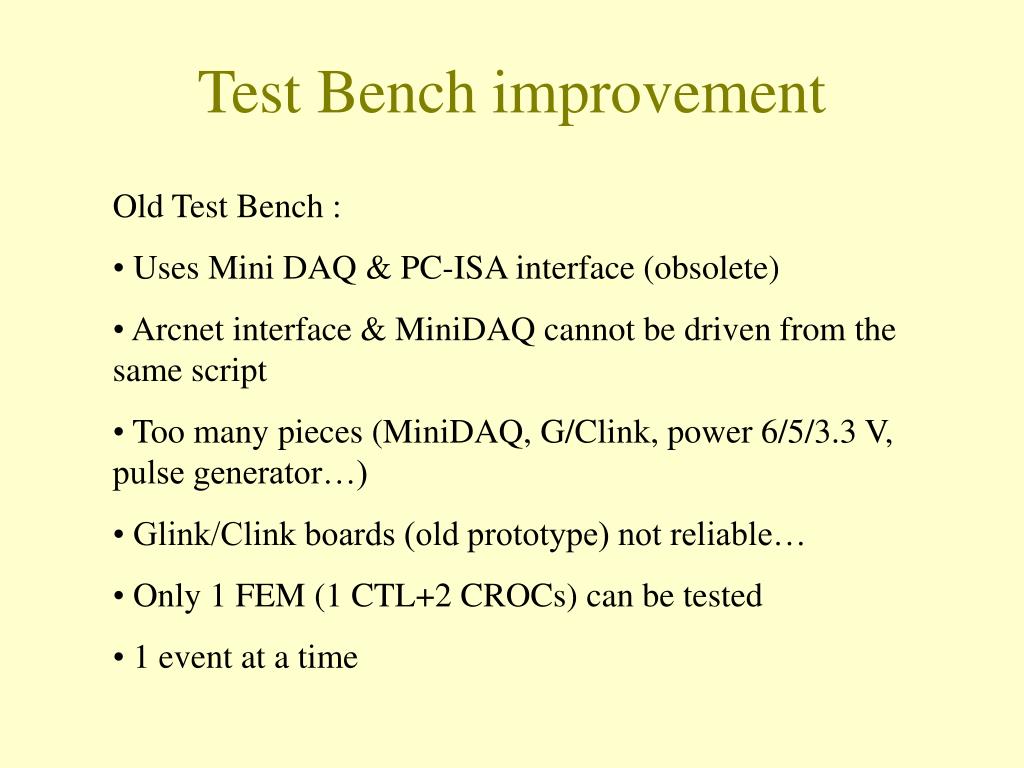 Test Bench improvement

Old Test Bench :

• Uses Mini DAQ & PC-ISA interface (obsolete)

• Arcnet interface & MiniDAQ cannot be driven from the same script

• Too many pieces (MiniDAQ, G/Clink, power 6/5/3.3 V, pulse generator…)

• Glink/Clink boards (old prototype) not reliable…

• Only 1 FEM (1 CTL+2 CROCs) can be tested

• 1 event at a time